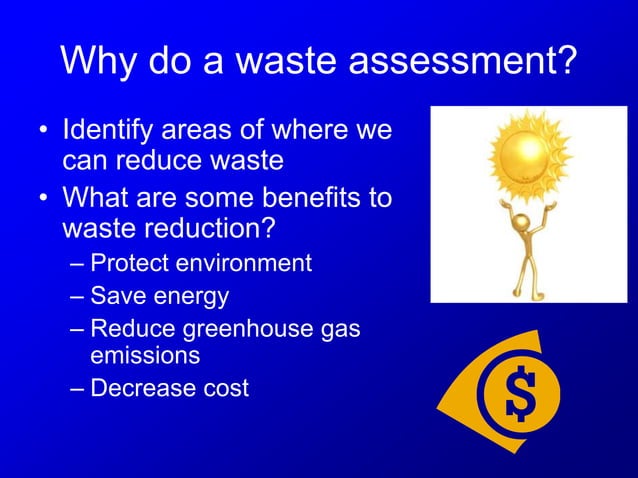 Why do a waste assessment?

• Identify areas of where we can reduce waste
• What are some benefits to waste reduction?
– Protect environment
– Save energy
– Reduce greenhouse gas emissions
– Decrease cost

$